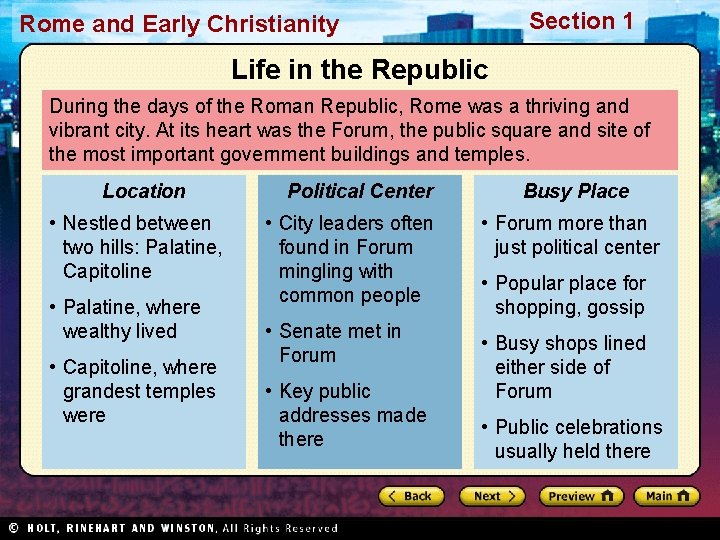 Rome and Early Christianity

Section 1

Life in the Republic

During the days of the Roman Republic, Rome was a thriving and vibrant city. At its heart was the Forum, the public square and site of the most important government buildings and temples.

Location
• Nestled between two hills: Palatine, Capitoline
• Palatine, where wealthy lived
• Capitoline, where grandest temples were

Political Center
• City leaders often found in Forum mingling with common people
• Senate met in Forum
• Key public addresses made there

Busy Place
• Forum more than just political center
• Popular place for shopping, gossip
• Busy shops lined either side of Forum
• Public celebrations usually held there

Back
Next
Preview
Main

© HOLT, RINEHART AND WINSTON, All Rights Reserved